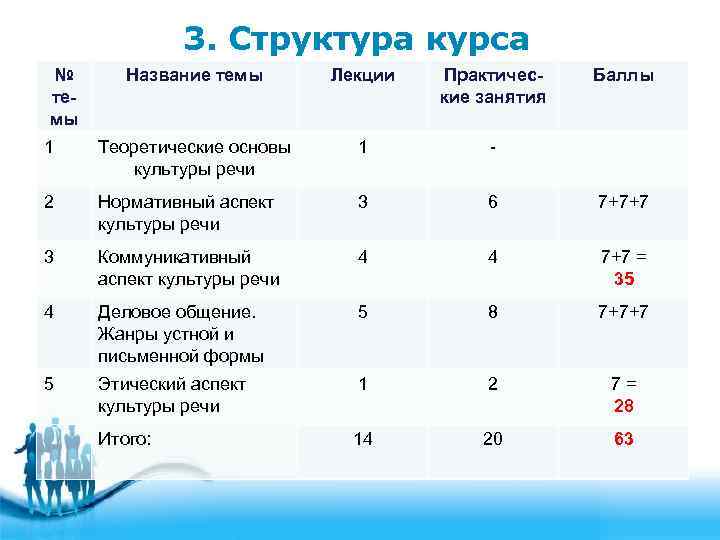 3. Структура курса

| № темы | Название темы | Лекции | Практические занятия | Баллы |
|---|---|---|---|---|
| 1 | Теоретические основы культуры речи | 1 | - | |
| 2 | Нормативный аспект культуры речи | 3 | 6 | 7+7+7 |
| 3 | Коммуникативный аспект культуры речи | 4 | 4 | 7+7 = 35 |
| 4 | Деловое общение. Жанры устной и письменной формы | 5 | 8 | 7+7+7 |
| 5 | Этический аспект культуры речи | 1 | 2 | 7 = 28 |
| | Итого: | 14 | 20 | 63 |